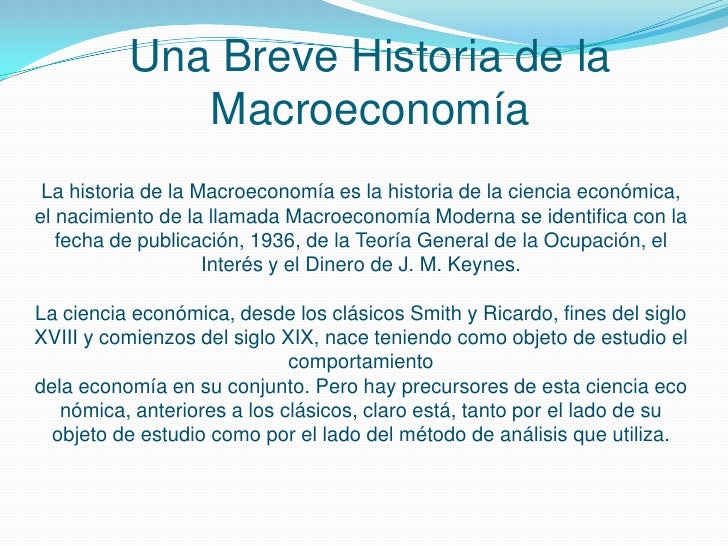 Una Breve Historia de la Macroeconomía

La historia de la Macroeconomía es la historia de la ciencia económica, el nacimiento de la llamada Macroeconomía Moderna se identifica con la fecha de publicación, 1936, de la Teoría General de la Ocupación, el Interés y el Dinero de J. M. Keynes.

La ciencia económica, desde los clásicos Smith y Ricardo, fines del siglo XVIII y comienzos del siglo XIX, nace teniendo como objeto de estudio el comportamiento
dela economía en su conjunto. Pero hay precursores de esta ciencia eco nómica, anteriores a los clásicos, claro está, tanto por el lado de su objeto de estudio como por el lado del método de análisis que utiliza.